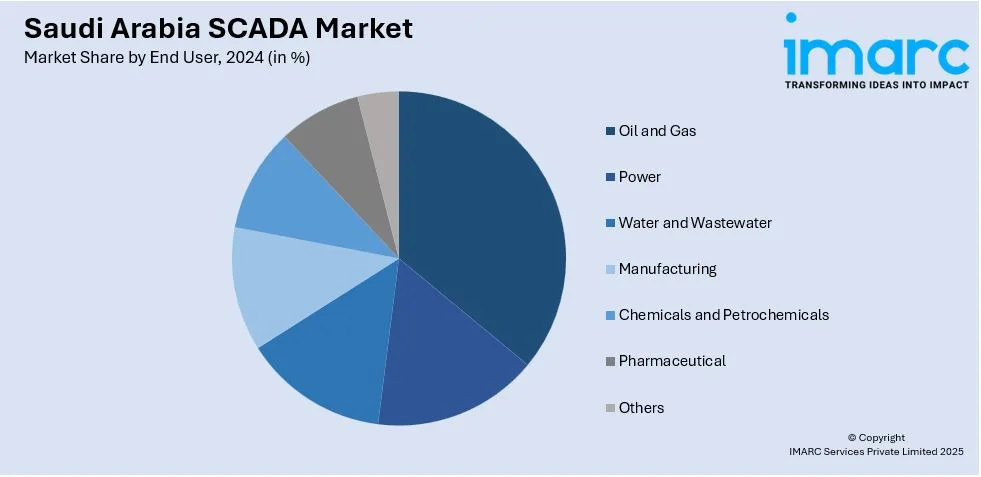 Saudi Arabia SCADA Market
Market Share by End User, 2024 (in %)

imarc
TRANSFORMING IDEAS INTO IMPACT

Oil and Gas
Power
Water and Wastewater
Manufacturing
Chemicals and Petrochemicals
Pharmaceutical
Others

© Copyright
IMARC Services Private Limited 2025